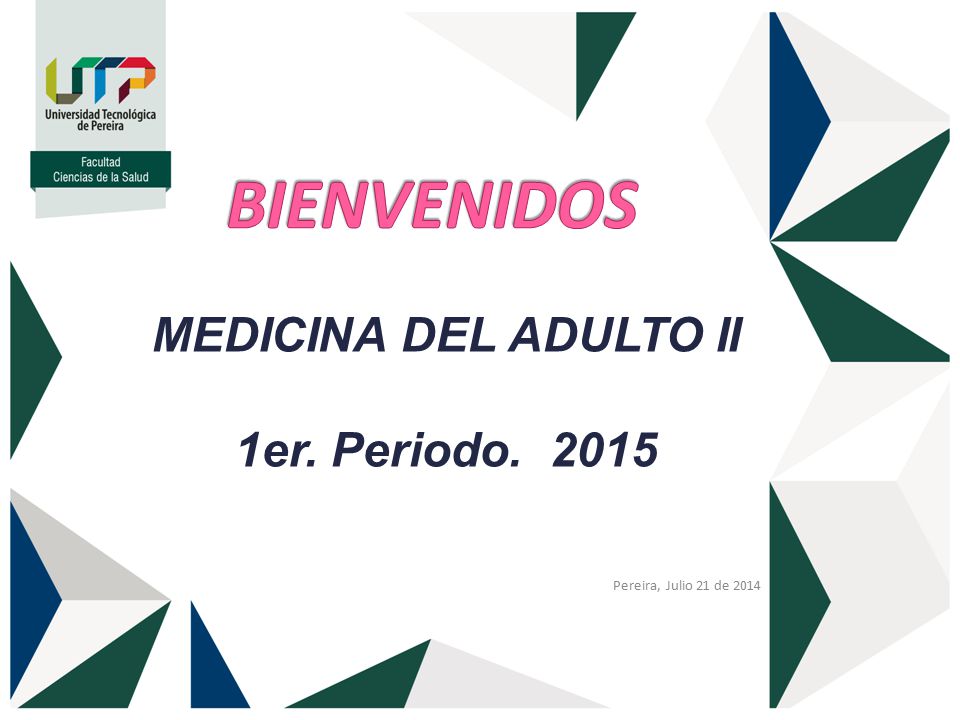 UTP
Universidad Tecnológica de Pereira

Facultad
Ciencias de la Salud

BIENVENIDOS

MEDICINA DEL ADULTO II

1er. Periodo. 2015

Pereira, Julio 21 de 2014